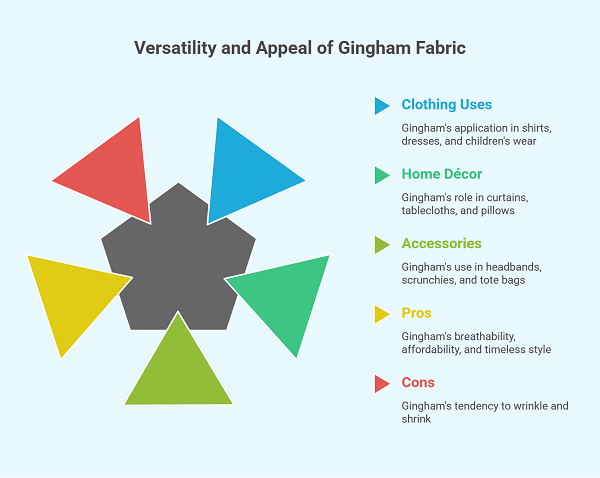 Versatility and Appeal of Gingham Fabric

Clothing Uses

Gingham's application in shirts, dresses, and children's wear

Home Décor

Gingham's role in curtains, tablecloths, and pillows

Accessories

Gingham's use in headbands, scrunchies, and tote bags

Pros

Gingham's breathability, affordability, and timeless style

Cons

Gingham's tendency to wrinkle and shrink